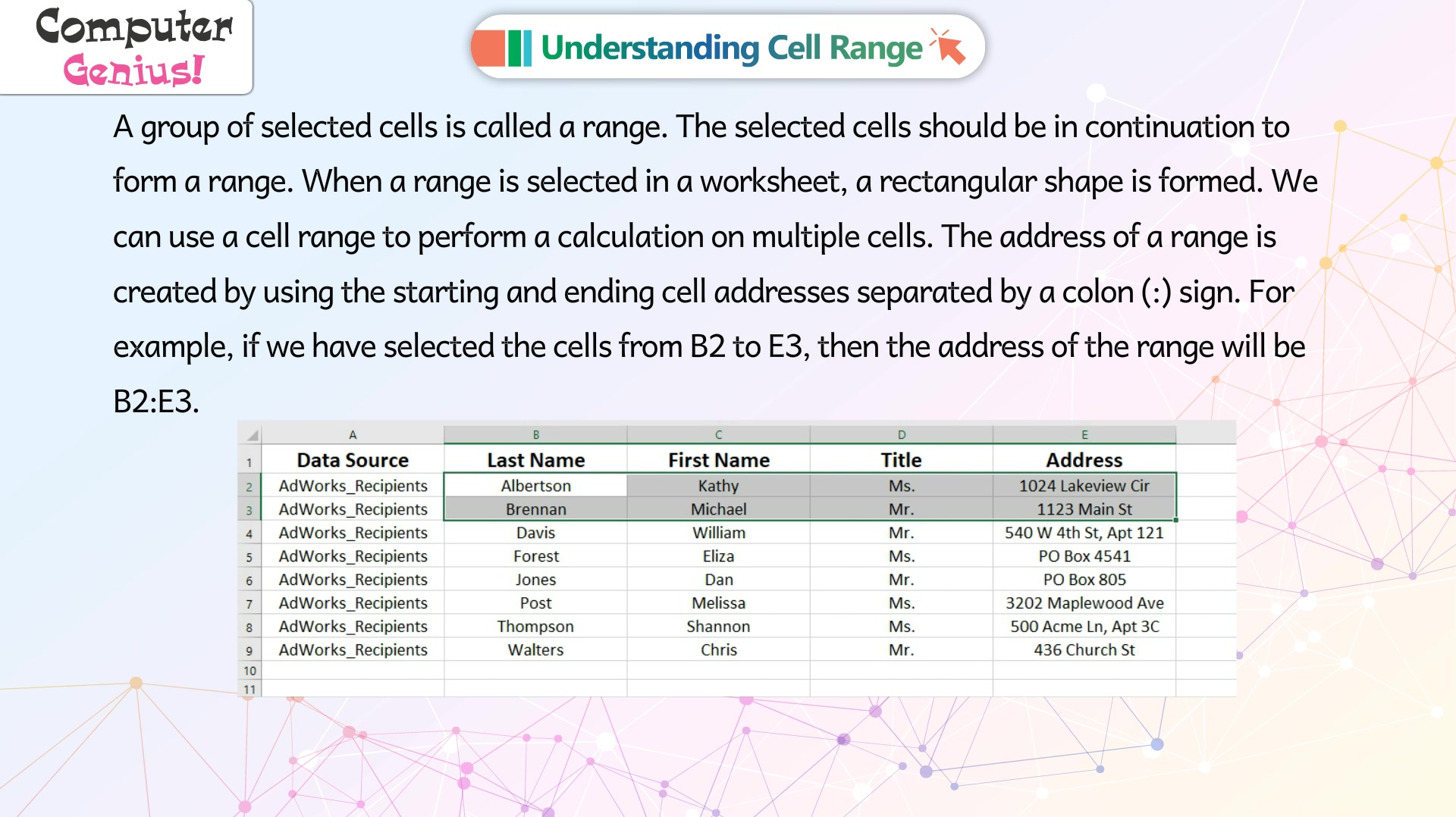 Computer Genius!

Understanding Cell Range

A group of selected cells is called a range. The selected cells should be in continuation to form a range. When a range is selected in a worksheet, a rectangular shape is formed. We can use a cell range to perform a calculation on multiple cells. The address of a range is created by using the starting and ending cell addresses separated by a colon (:) sign. For example, if we have selected the cells from B2 to E3, then the address of the range will be B2:E3.

| | A | B | C | D | E |
|---|---|---|---|---|---|
| 1 | Data Source | Last Name | First Name | Title | Address |
| 2 | AdWorks_Recipients | Albertson | Kathy | Ms. | 1024 Lakeview Cir |
| 3 | AdWorks_Recipients | Brennan | Michael | Mr. | 1123 Main St |
| 4 | AdWorks_Recipients | Davis | William | Mr. | 540 W 4th St, Apt 121 |
| 5 | AdWorks_Recipients | Forest | Eliza | Ms. | PO Box 4541 |
| 6 | AdWorks_Recipients | Jones | Dan | Mr. | PO Box 805 |
| 7 | AdWorks_Recipients | Post | Melissa | Ms. | 3202 Maplewood Ave |
| 8 | AdWorks_Recipients | Thompson | Shannon | Ms. | 500 Acme Ln, Apt 3C |
| 9 | AdWorks_Recipients | Walters | Chris | Mr. | 436 Church St |
| 10 | | | | | |
| 11 | | | | | |